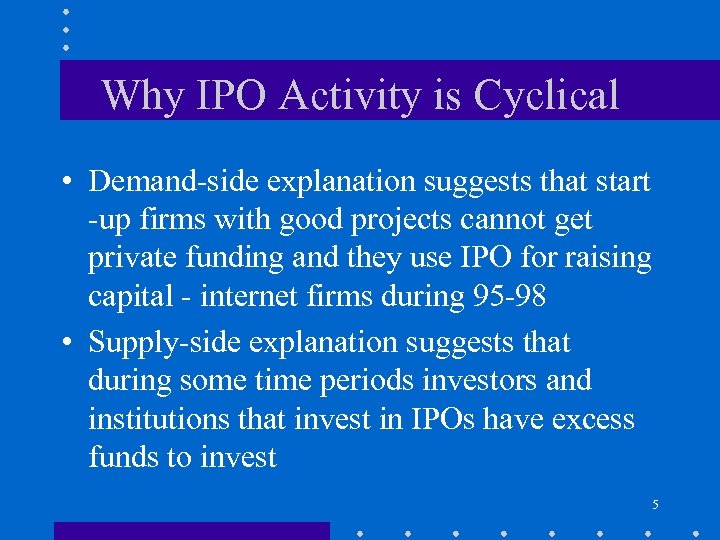 Why IPO Activity is Cyclical

• Demand-side explanation suggests that start -up firms with good projects cannot get private funding and they use IPO for raising capital - internet firms during 95-98

• Supply-side explanation suggests that during some time periods investors and institutions that invest in IPOs have excess funds to invest

5